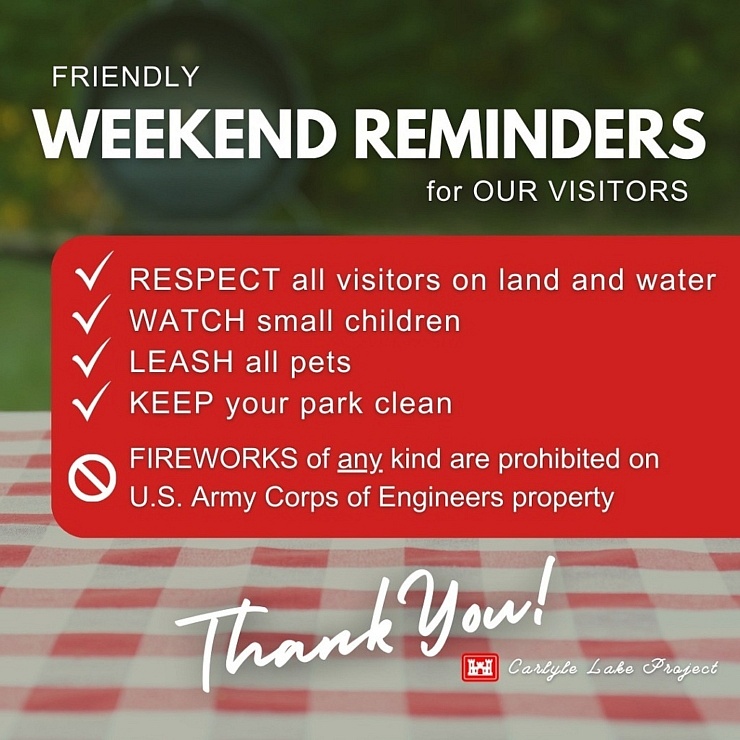 FRIENDLY
WEEKEND REMINDERS
for OUR VISITORS

RESPECT all visitors on land and water
WATCH small children
LEASH all pets
KEEP your park clean

FIREWORKS of any kind are prohibited on U.S. Army Corps of Engineers property

Thank You!

Carlyle Lake Project